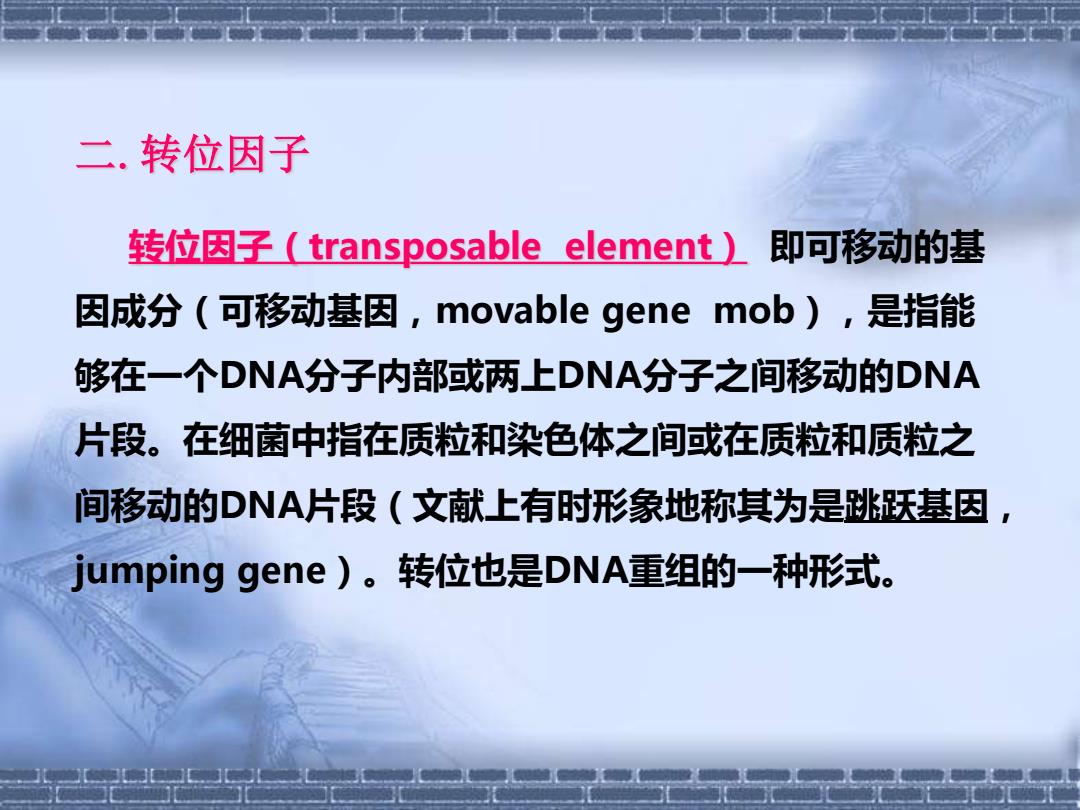 二. 转位因子

转位因子（transposable element） 即可移动的基因成分（可移动基因，movable gene mob），是指能够在一个DNA分子内部或两上DNA分子之间移动的DNA片段。在细菌中指在质粒和染色体之间或在质粒和质粒之间移动的DNA片段（文献上有时形象地称其为是跳跃基因，jumping gene）。转位也是DNA重组的一种形式。